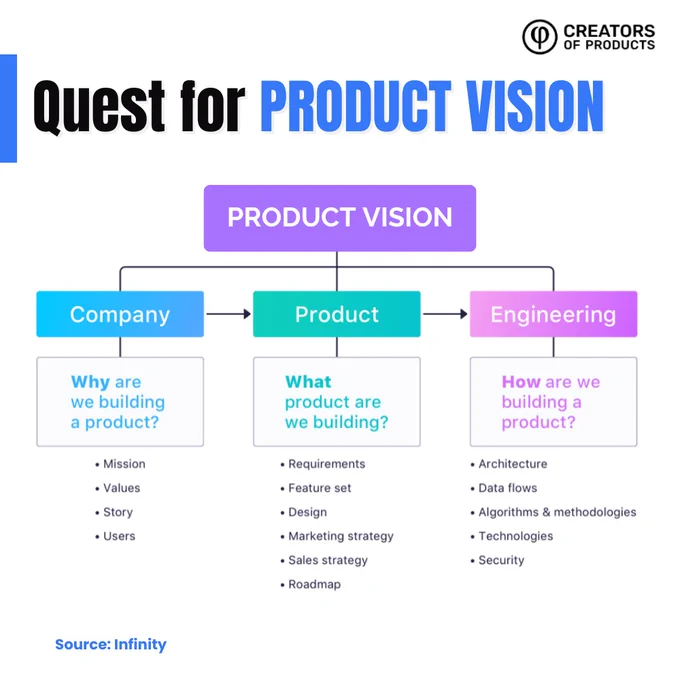 CREATORS OF PRODUCTS

Quest for PRODUCT VISION

PRODUCT VISION

Company

Why are we building a product?

• Mission
• Values
• Story
• Users

Product

What product are we building?

• Requirements
• Feature set
• Design
• Marketing strategy
• Sales strategy
• Roadmap

Engineering

How are we building a product?

• Architecture
• Data flows
• Algorithms & methodologies
• Technologies
• Security

Source: Infinity